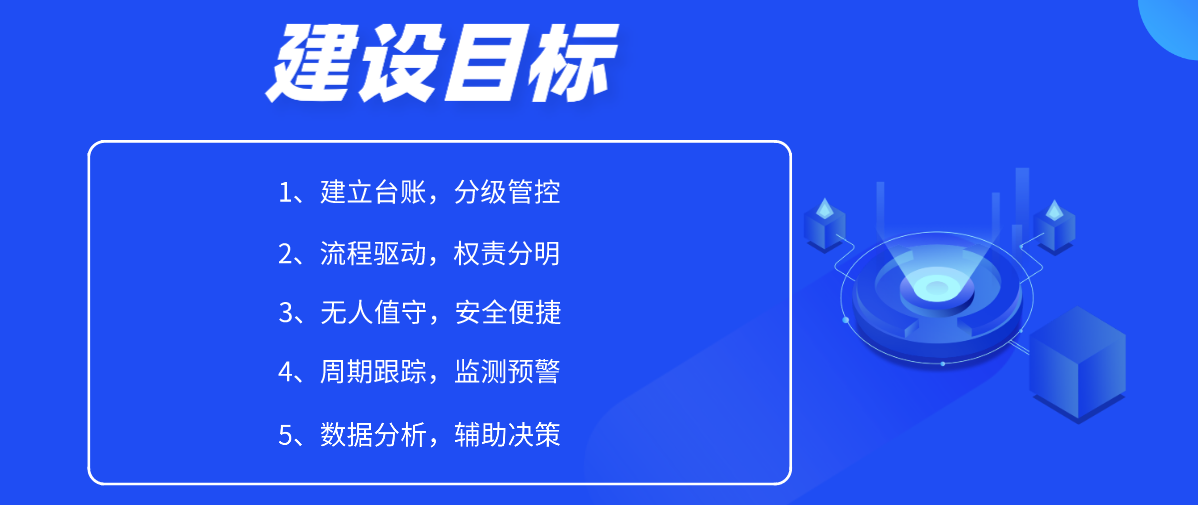 建设目标

1、建立台账，分级管控

2、流程驱动，权责分明

3、无人值守，安全便捷

4、周期跟踪，监测预警

5、数据分析，辅助决策